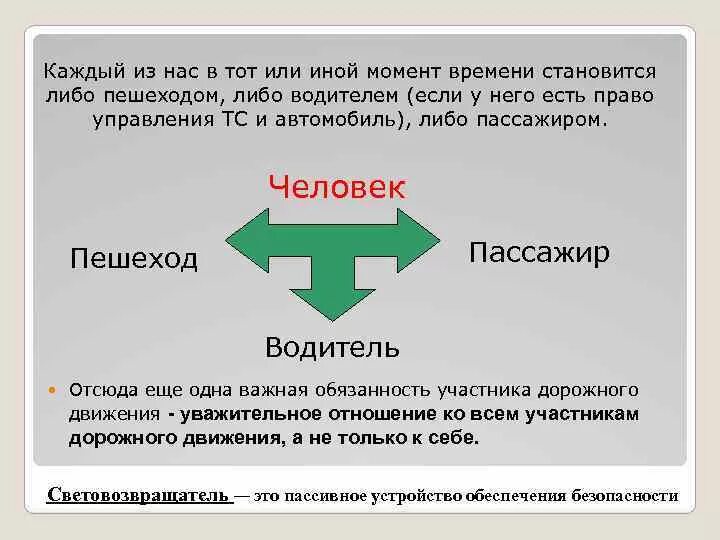 Каждый из нас в тот или иной момент времени становится либо пешеходом, либо водителем (если у него есть право управления ТС и автомобиль), либо пассажиром.

Человек

Пешеход

Пассажир

Водитель

Отсюда еще одна важная обязанность участника дорожного движения - уважительное отношение ко всем участникам дорожного движения, а не только к себе.

Световозвращатель — это пассивное устройство обеспечения безопасности